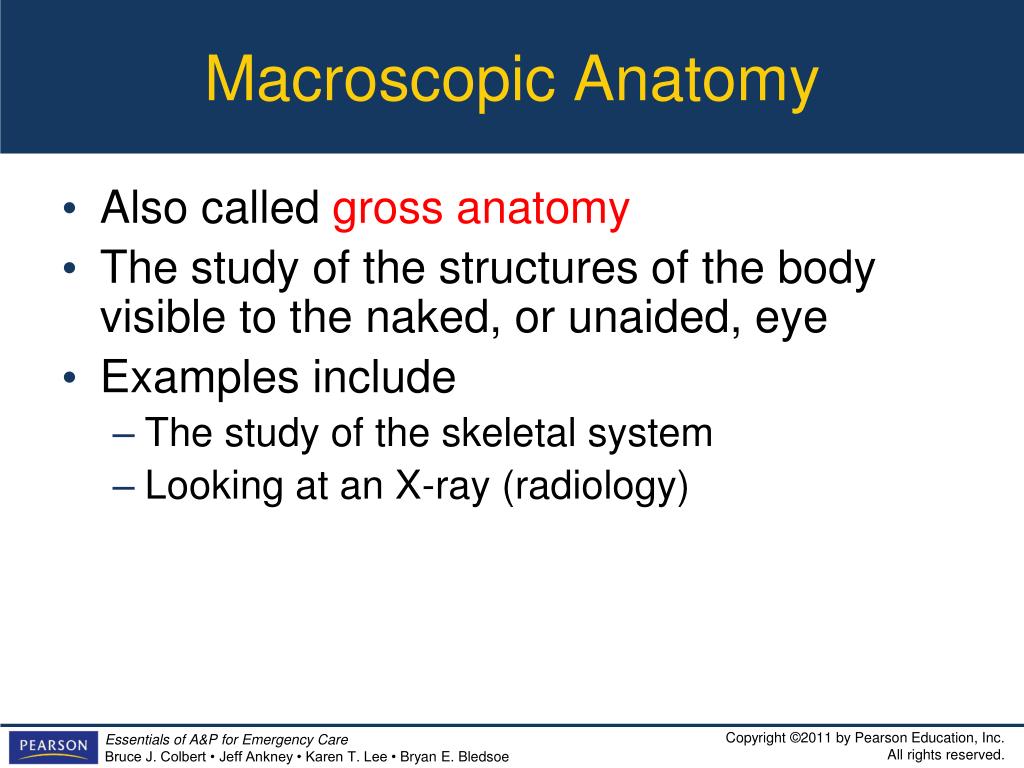 Macroscopic Anatomy

• Also called gross anatomy
• The study of the structures of the body visible to the naked, or unaided, eye
• Examples include
– The study of the skeletal system
– Looking at an X-ray (radiology)

PEARSON

Essentials of A&P for Emergency Care
Bruce J. Colbert • Jeff Ankney • Karen T. Lee • Bryan E. Bledsoe

Copyright ©2011 by Pearson Education, Inc.
All rights reserved.